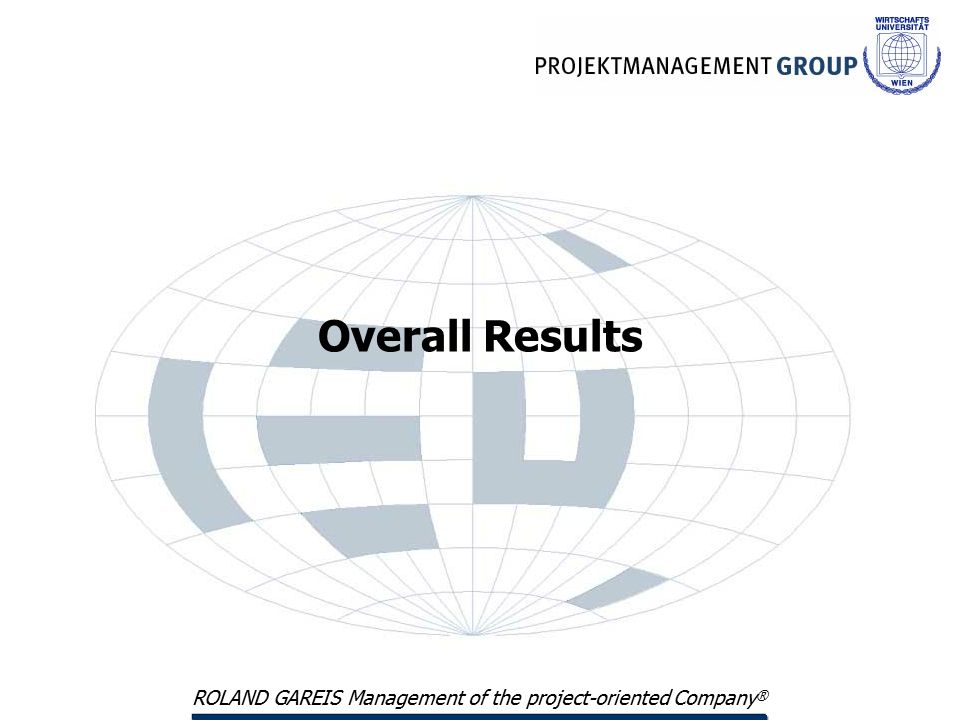 PROJEKTMANAGEMENT GROUP

WIRTSCHAFTS UNIVERSITÄT WIEN

Overall Results

ROLAND GAREIS Management of the project-oriented Company®